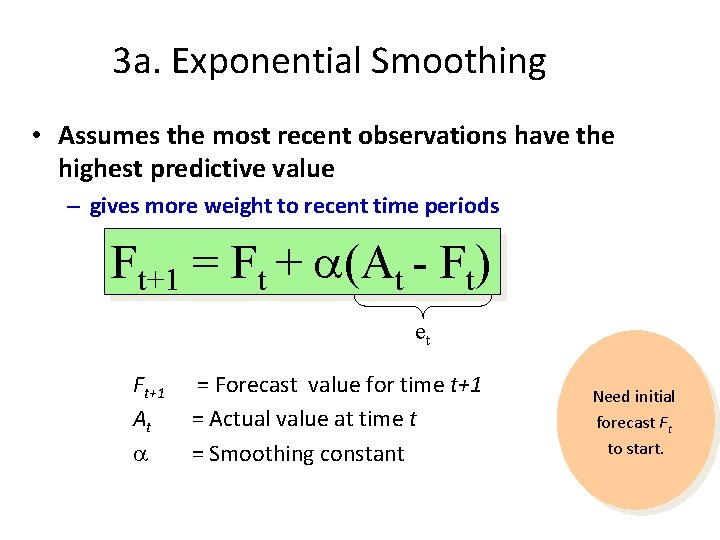 3a. Exponential Smoothing

• Assumes the most recent observations have the highest predictive value

– gives more weight to recent time periods

$F_{t+1} = F_t + \alpha(A_t - F_t)$

$e_t$

$F_{t+1}$ = Forecast value for time $t+1$

$A_t$ = Actual value at time $t$

$\alpha$ = Smoothing constant

Need initial forecast $F_t$ to start.